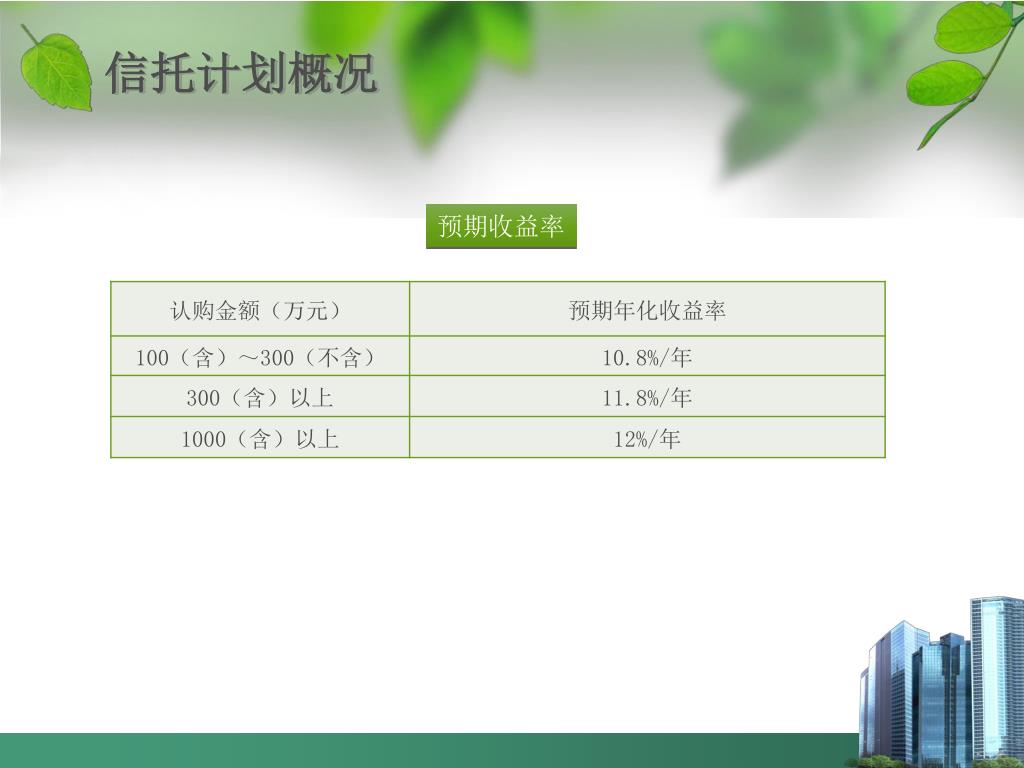 信托计划概况

预期收益率

| 认购金额（万元） | 预期年化收益率 |
|---|---|
| 100（含）～300（不含） | 10.8%/年 |
| 300（含）以上 | 11.8%/年 |
| 1000（含）以上 | 12%/年 |